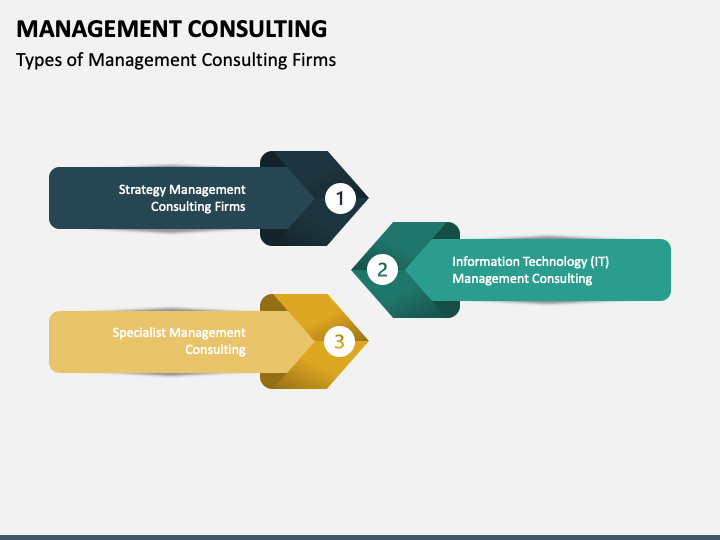 MANAGEMENT CONSULTING

Types of Management Consulting Firms

Strategy Management Consulting Firms

1

2

Information Technology (IT) Management Consulting

Specialist Management Consulting

3